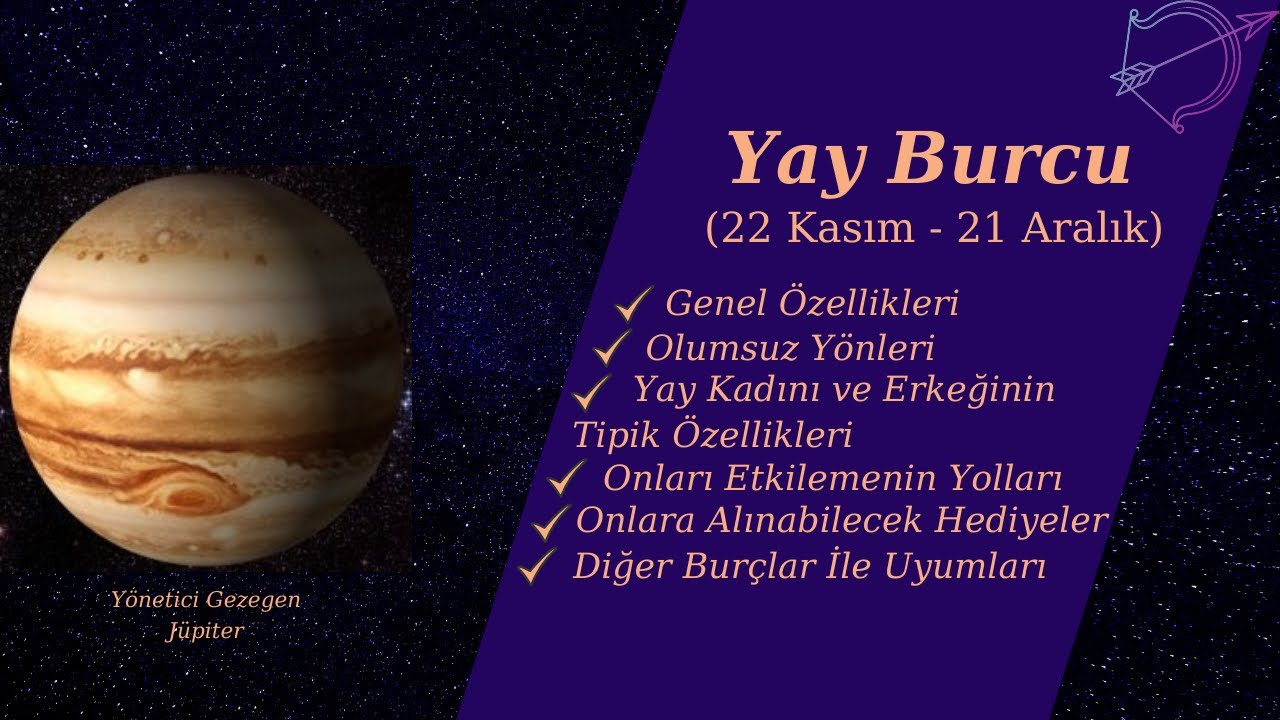 Yay Burcu
(22 Kasım - 21 Aralık)

✓ Genel Özellikleri
✓ Olumsuz Yönleri
✓ Yay Kadını ve Erkeğinin Tipik Özellikleri
✓ Onları Etkilemenin Yolları
✓ Onlara Alınabilecek Hediyeler
✓ Diğer Burçlar İle Uyumları

Yönetici Gezegen
Jüpiter